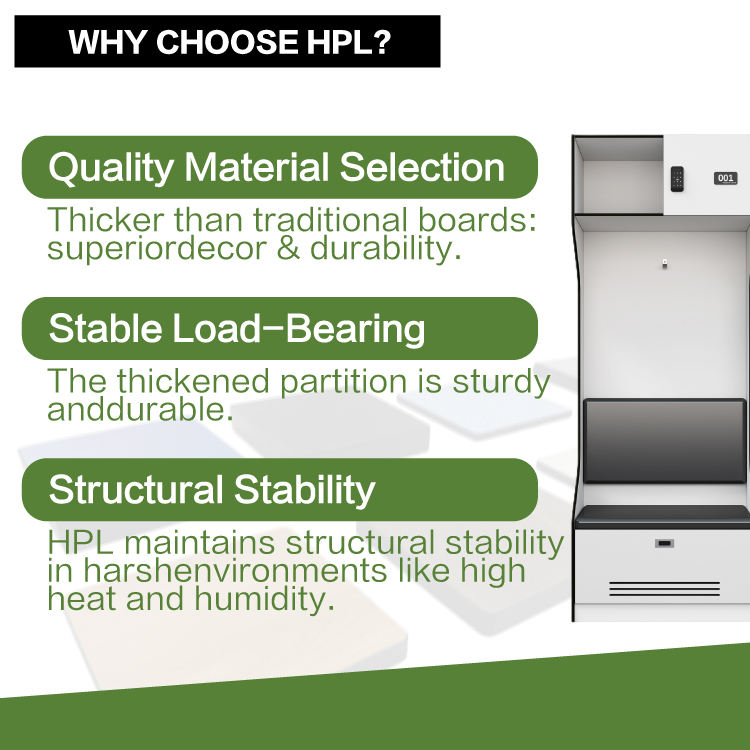 WHY CHOOSE HPL?

Quality Material Selection

Thicker than traditional boards: superiordecor & durability.

Stable Load-Bearing

The thickened partition is sturdy anddurable.

Structural Stability

HPL maintains structural stability in harshenvironments like high heat and humidity.

001